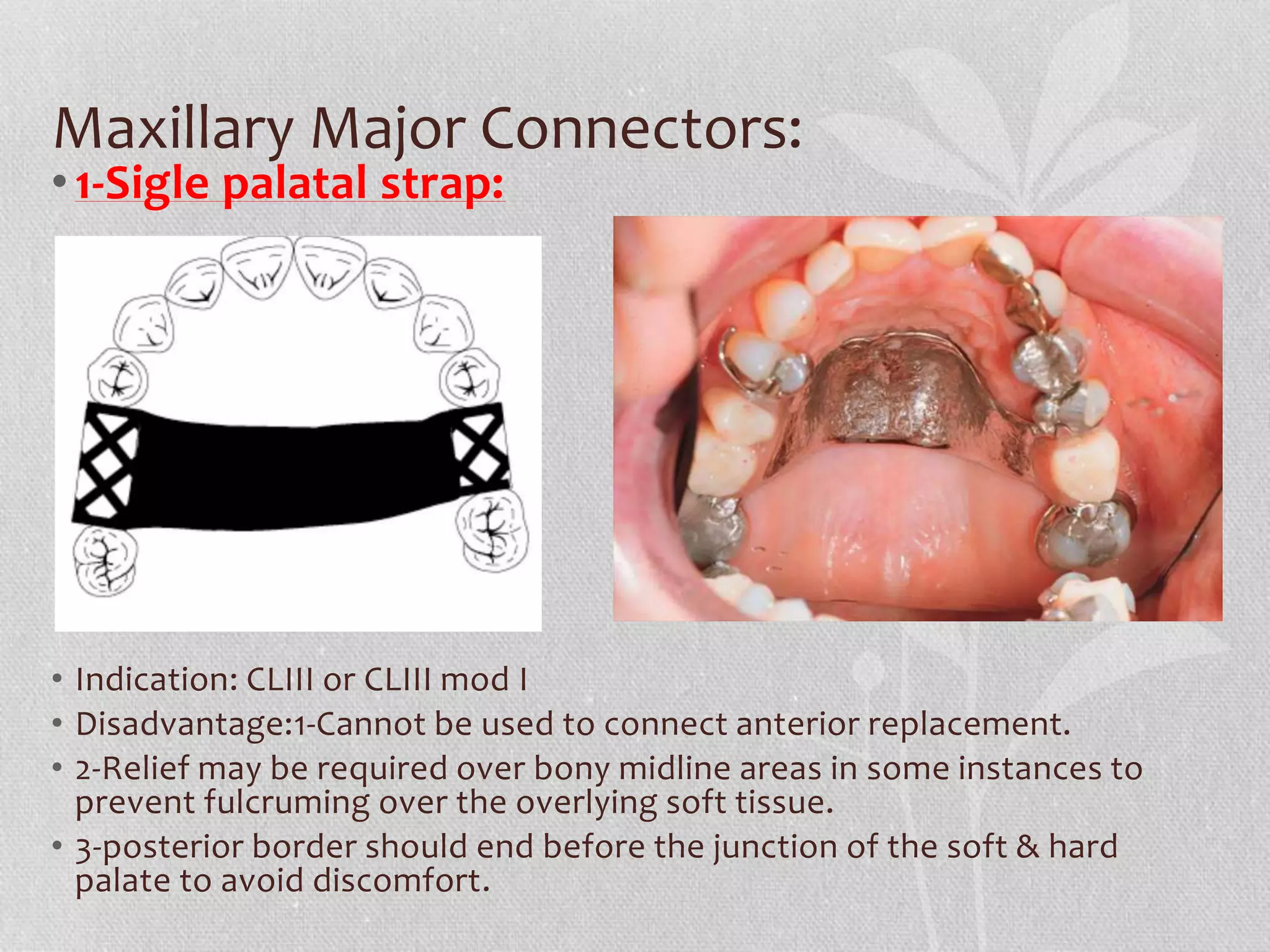 Maxillary Major Connectors:

• 1-Sigle palatal strap:

• Indication: CLIII or CLIII mod I
• Disadvantage:1-Cannot be used to connect anterior replacement.
• 2-Relief may be required over bony midline areas in some instances to prevent fulcruming over the overlying soft tissue.
• 3-posterior border should end before the junction of the soft & hard palate to avoid discomfort.